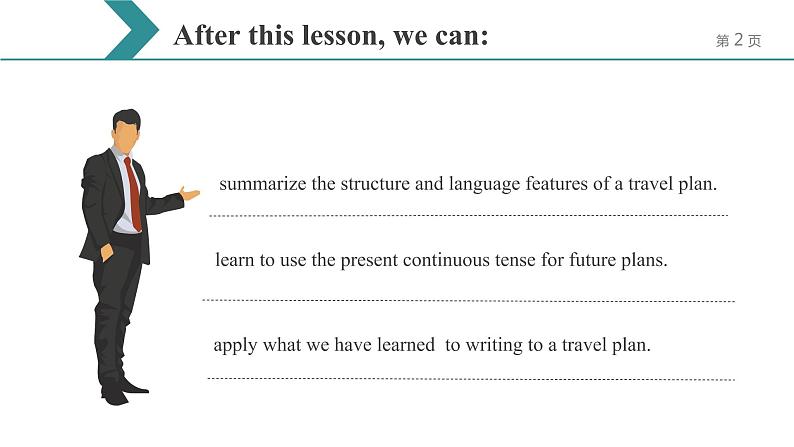 After this lesson, we can:

第 2 页

summarize the structure and language features of a travel plan.

learn to use the present continuous tense for future plans.

apply what we have learned to writing to a travel plan.